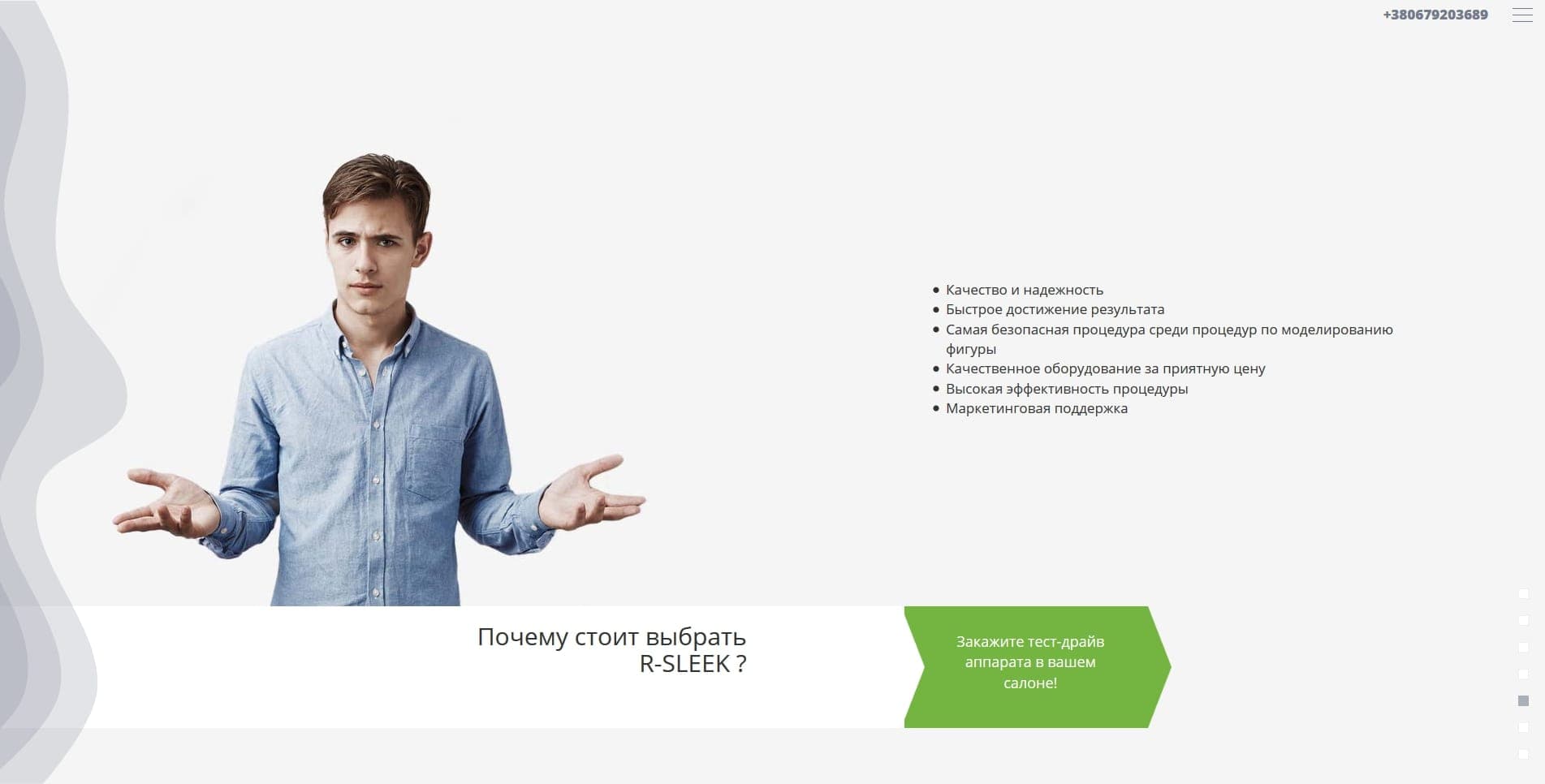 +380679203689

- Качество и надежность
- Быстрое достижение результата
- Самая безопасная процедура среди процедур по моделированию фигуры
- Качественное оборудование за приятную цену
- Высокая эффективность процедуры
- Маркетинговая поддержка

Почему стоит выбрать R-SLEEK ?

Закажите тест-драйв аппарата в вашем салоне!